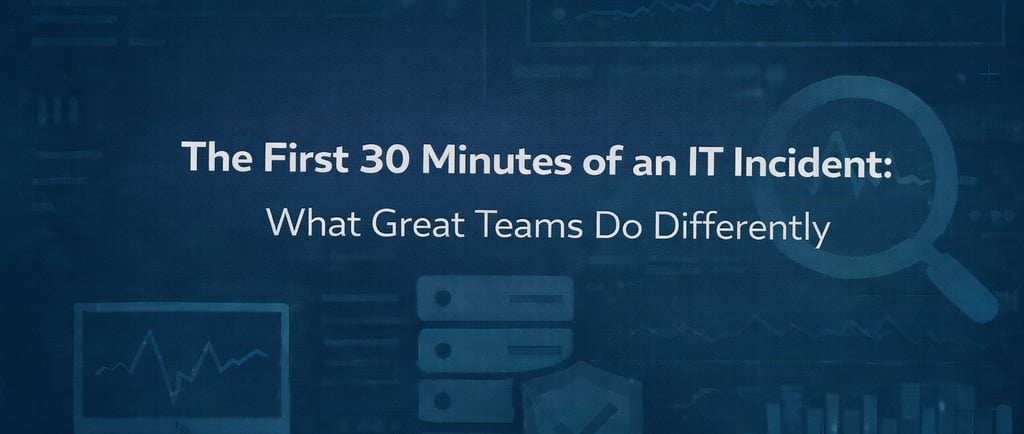 The First 30 Minutes of an IT Incident:
What Great Teams Do Differently